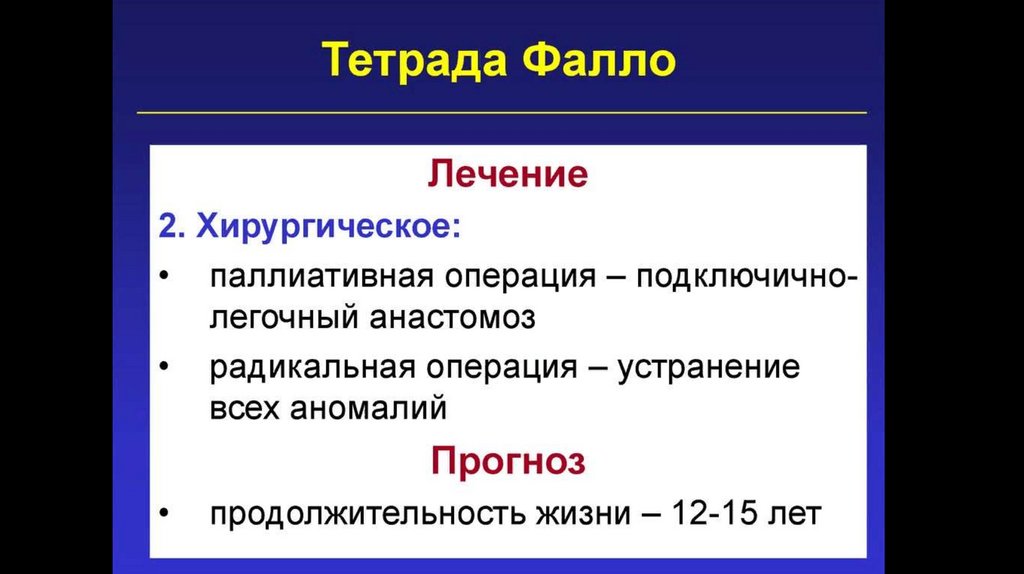 Тетрада Фалло

Лечение

2. Хирургическое:

• паллиативная операция – подключично-легочный анастомоз

• радикальная операция – устранение всех аномалий

Прогноз

• продолжительность жизни – 12-15 лет